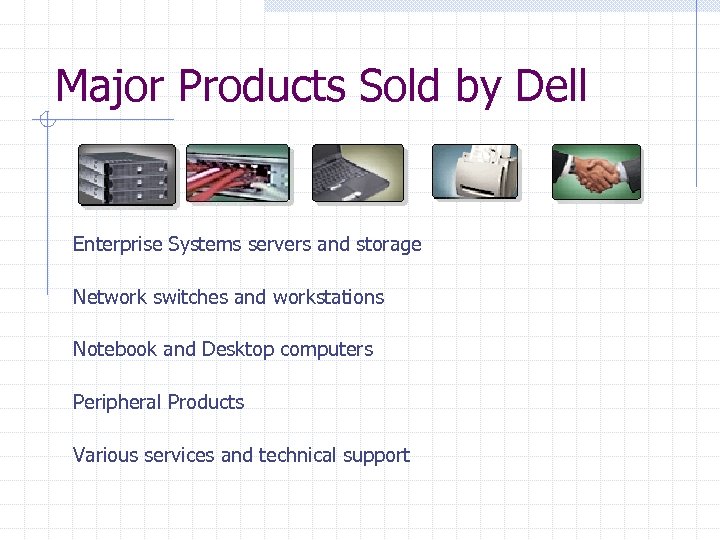 Major Products Sold by Dell

Enterprise Systems servers and storage

Network switches and workstations

Notebook and Desktop computers

Peripheral Products

Various services and technical support